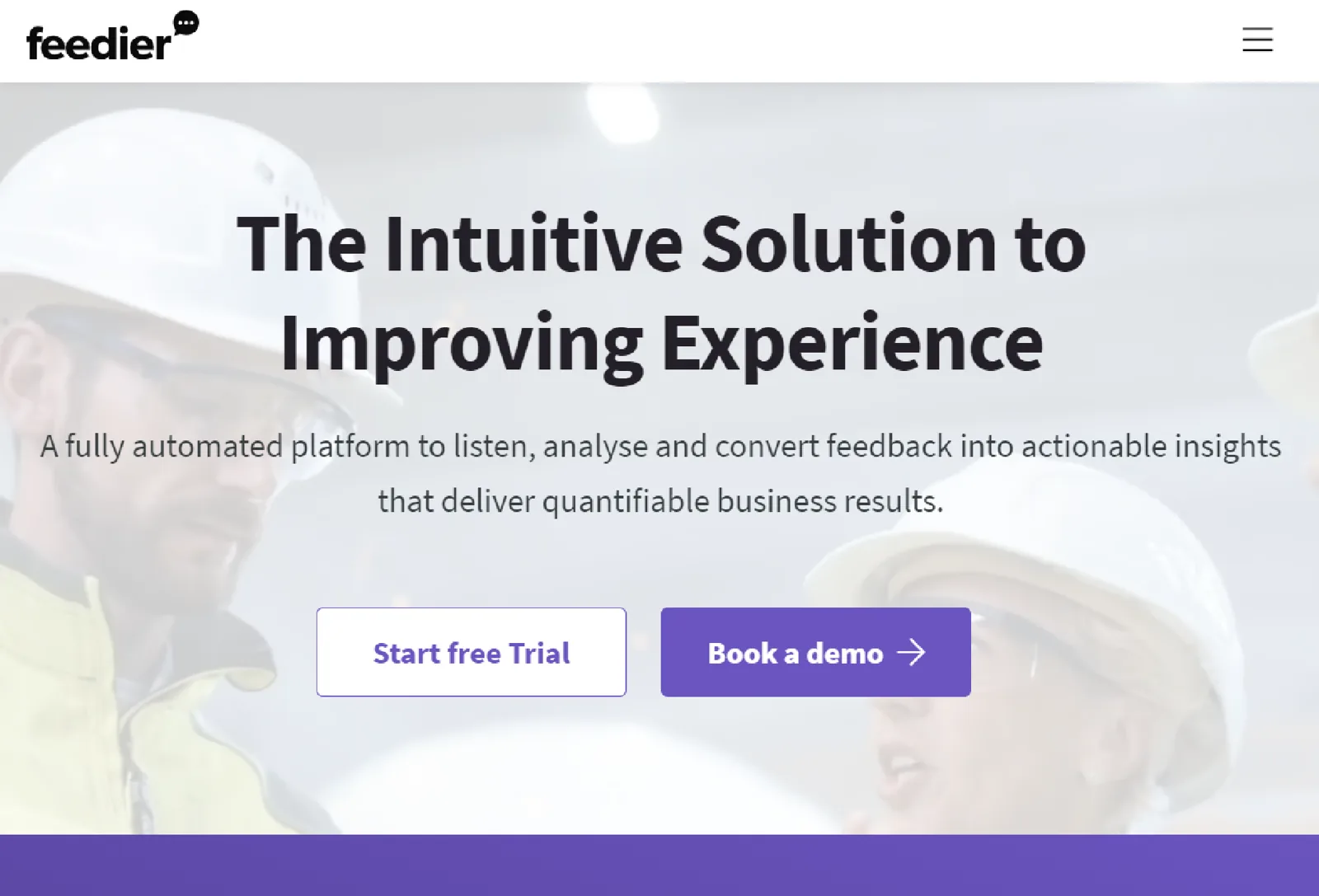 feedier

The Intuitive Solution to Improving Experience

A fully automated platform to listen, analyse and convert feedback into actionable insights that deliver quantifiable business results.

Start free Trial

Book a demo